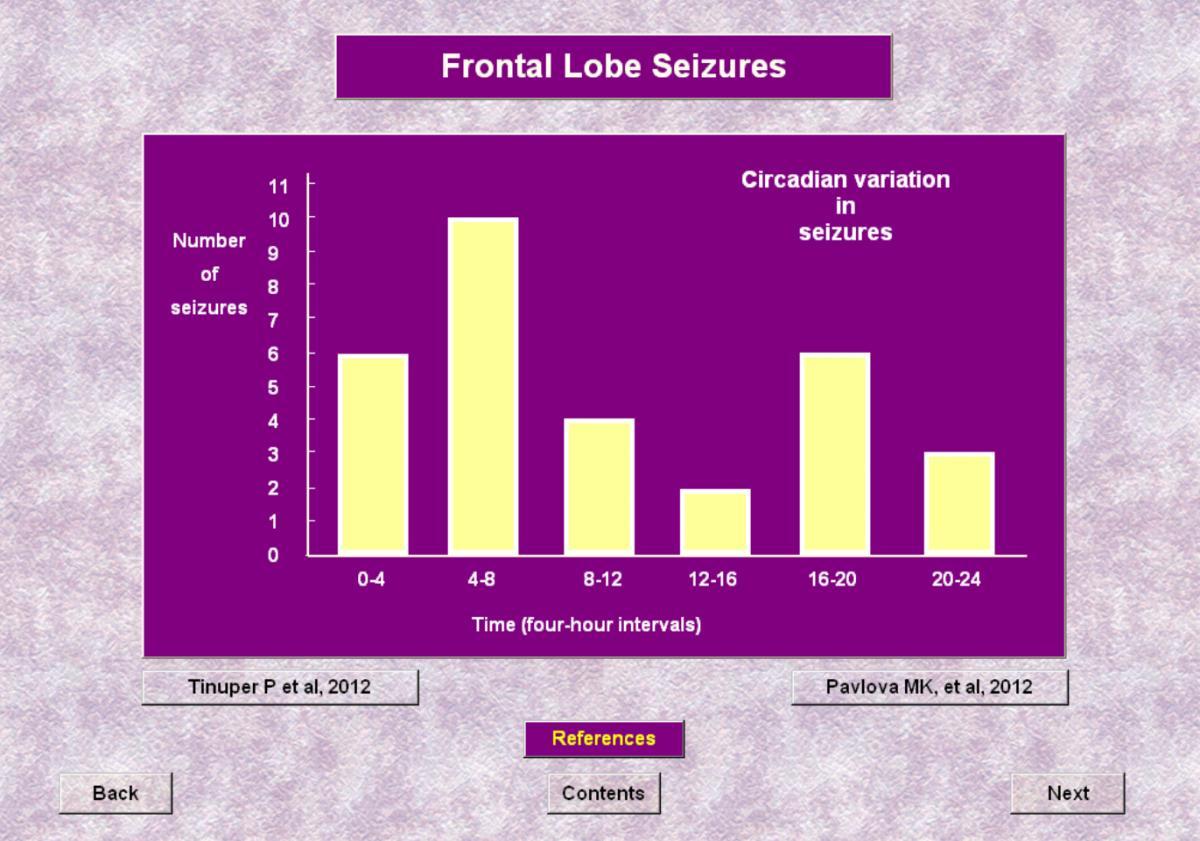 Frontal Lobe Seizures

Circadian variation in seizures

Number of seizures

11
10
9
8
7
6
5
4
3
2
1
0

0-4
4-8
8-12
12-16
16-20
20-24

Time (four-hour intervals)

Tinuper P et al, 2012

Pavlova MK, et al, 2012

References

Back

Contents

Next